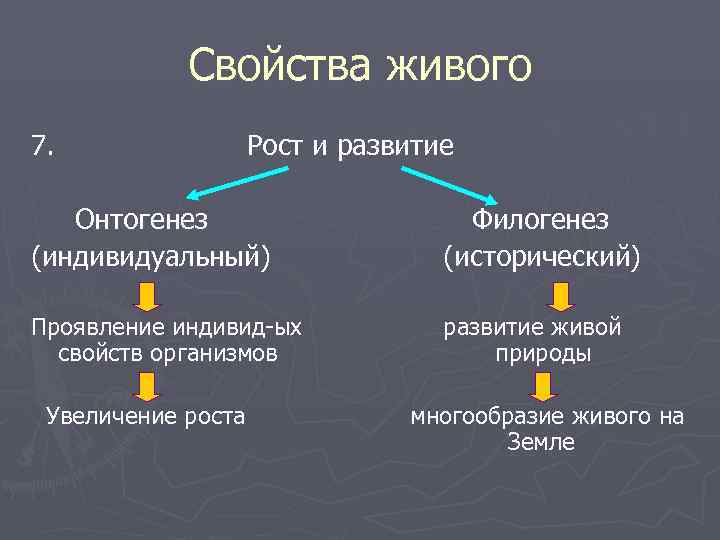 Свойства живого

7. Рост и развитие

Онтогенез (индивидуальный)

Проявление индивид-ых свойств организмов

Увеличение роста

Филогенез (исторический)

развитие живой природы

многообразие живого на Земле